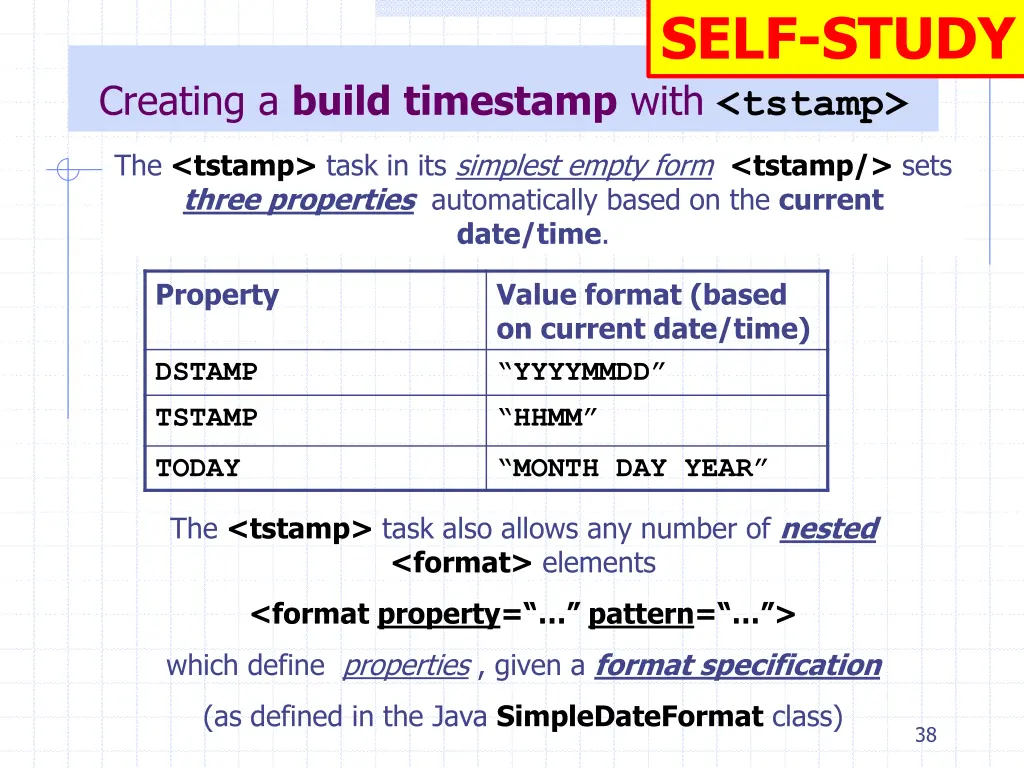 SELF-STUDY

Creating a build timestamp with <tstamp>

The <tstamp> task in its simplest empty form <tstamp/> sets three properties automatically based on the current date/time.

| Property | Value format (based on current date/time) |
|---|---|
| DSTAMP | “YYYYMMDD” |
| TSTAMP | “HHMM” |
| TODAY | “MONTH DAY YEAR” |

The <tstamp> task also allows any number of nested <format> elements

<format property=“…” pattern=“…”>

which define properties , given a format specification

(as defined in the Java SimpleDateFormat class)

38